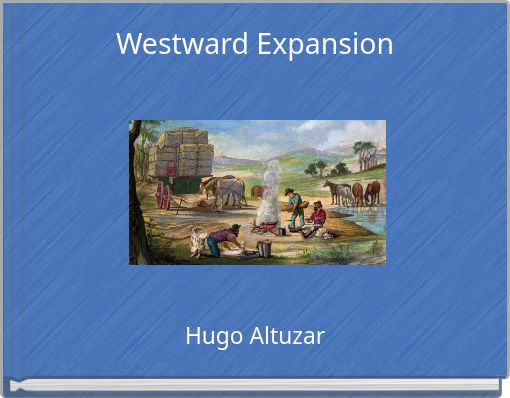 Westward Expansion

Hugo Altuzar